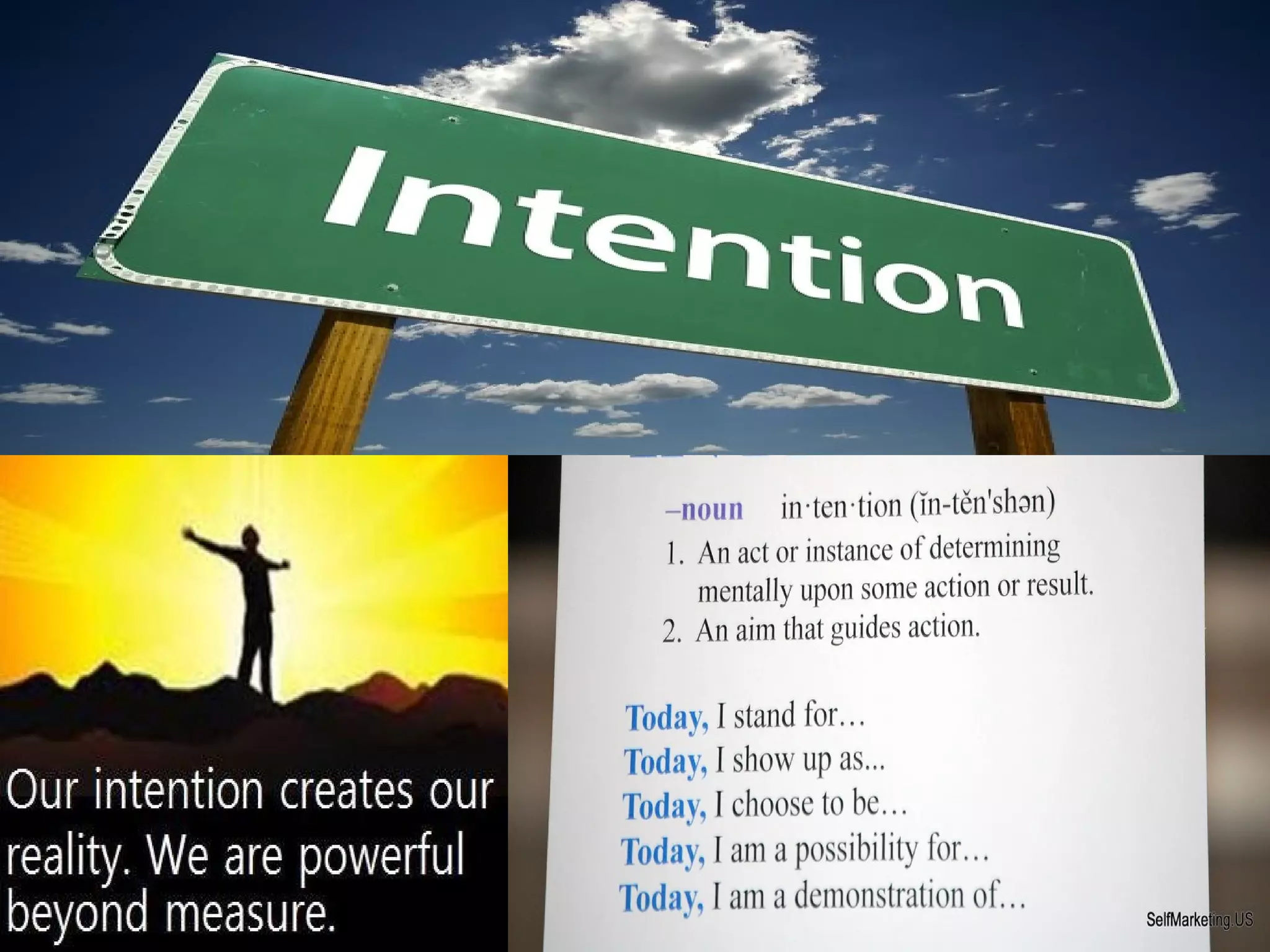 Intention

Our intention creates our reality. We are powerful beyond measure.

–noun in·ten·tion (ĭn-tĕn'shən)
1. An act or instance of determining mentally upon some action or result.
2. An aim that guides action.

Today, I stand for…
Today, I show up as...
Today, I choose to be…
Today, I am a possibility for…
Today, I am a demonstration of…

SelfMarketing.US